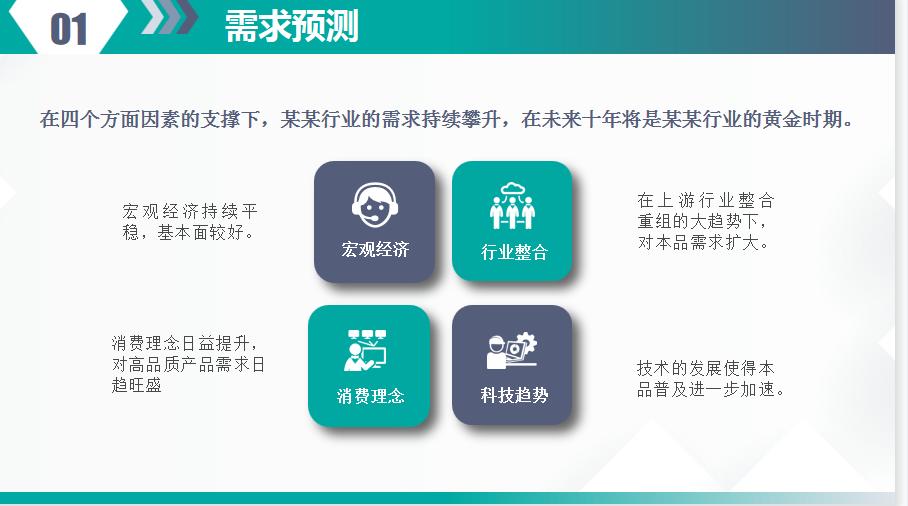 01 需求预测

在四个方面因素的支撑下，某某行业的需求持续攀升，在未来十年将是某某行业的黄金时期。

宏观经济持续平稳，基本面较好。

宏观经济

行业整合

在上游行业整合重组的大趋势下，对本品需求扩大。

消费理念日益提升，对高品质产品需求日趋旺盛

消费理念

科技趋势

技术的发展使得本品普及进一步加速。